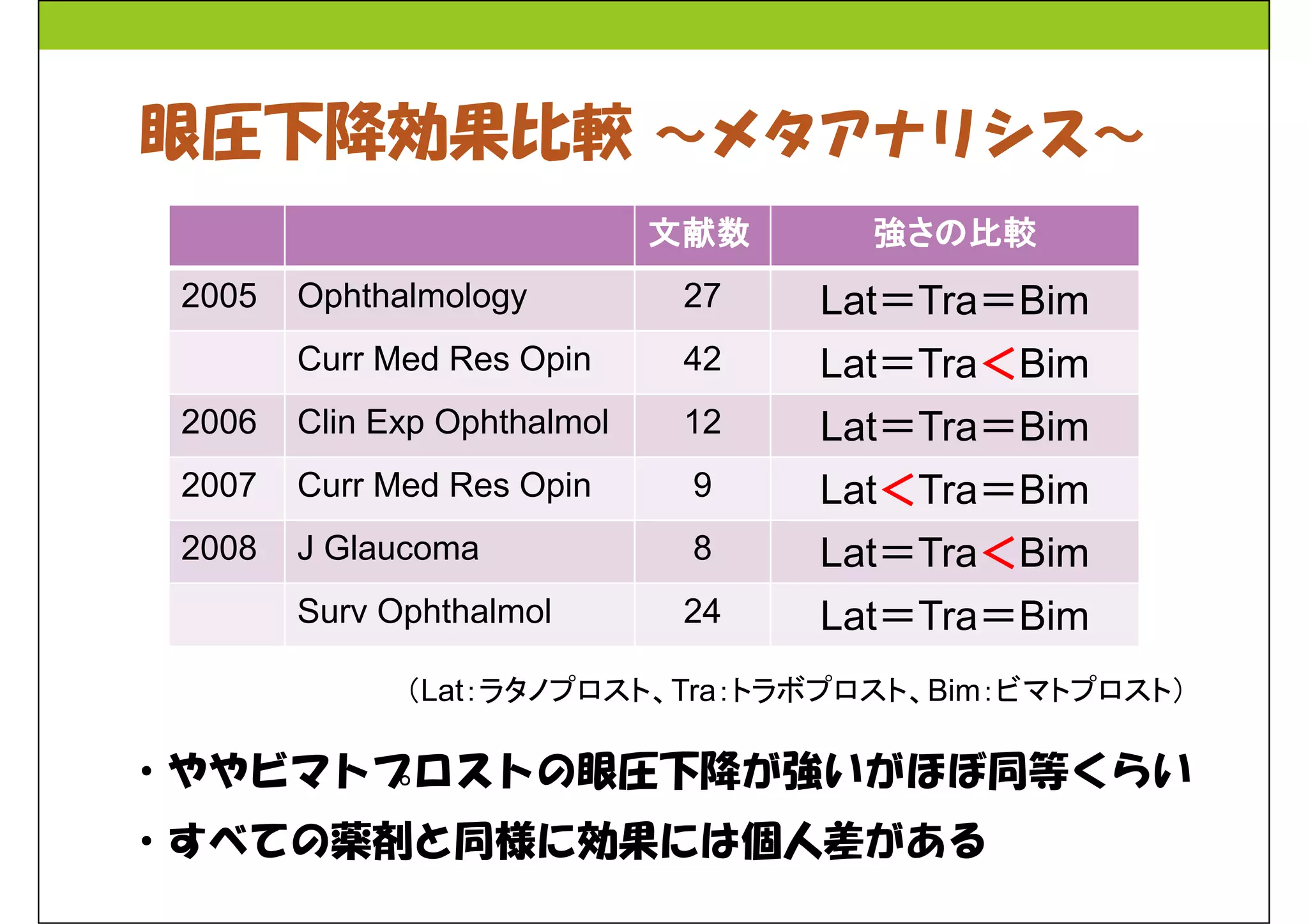 眼圧下降効果比較 ～メタアナリシス～

| | | 文献数 | 強さの比較 |
|---|---|---|---|
| 2005 | Ophthalmology | 27 | Lat＝Tra＝Bim |
| | Curr Med Res Opin | 42 | Lat＝Tra＜Bim |
| 2006 | Clin Exp Ophthalmol | 12 | Lat＝Tra＝Bim |
| 2007 | Curr Med Res Opin | 9 | Lat＜Tra＝Bim |
| 2008 | J Glaucoma | 8 | Lat＝Tra＜Bim |
| | Surv Ophthalmol | 24 | Lat＝Tra＝Bim |

（Lat：ラタノプロスト、Tra：トラボプロスト、Bim：ビマトプロスト）

・ややビマトプロストの眼圧下降が強いがほぼ同等くらい

・すべての薬剤と同様に効果には個人差がある